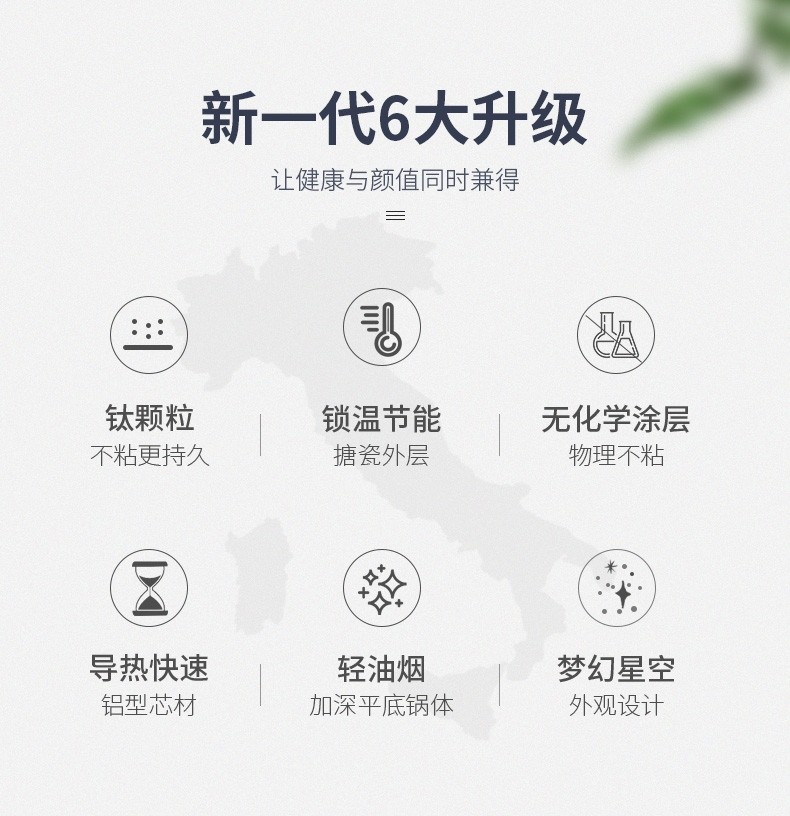 新一代6大升级
让健康与颜值同时兼得

钛颗粒
不粘更持久

锁温节能
搪瓷外层

无化学涂层
物理不粘

导热快速
铝型芯材

轻油烟
加深平底锅体

梦幻星空
外观设计